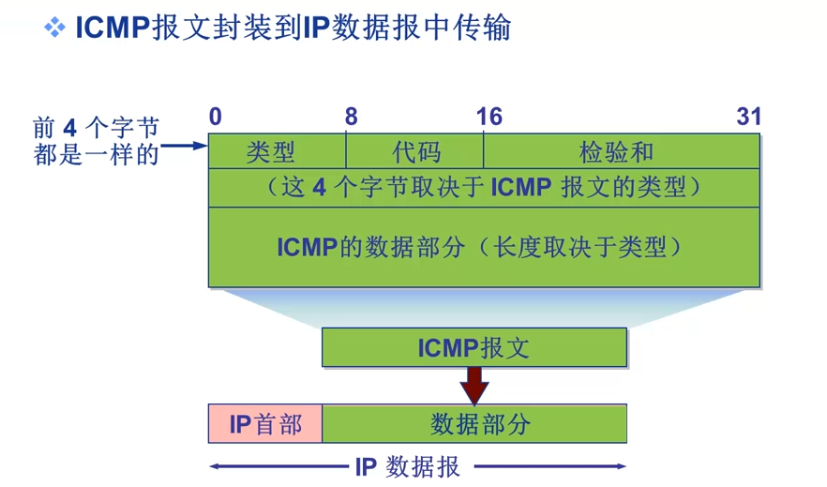 ❖ ICMP报文封装到IP数据报中传输

前 4 个字节都是一样的

0

8

16

31

类型

代码

检验和

（这 4 个字节取决于 ICMP 报文的类型）

ICMP的数据部分（长度取决于类型）

ICMP报文

IP首部

数据部分

IP 数据报